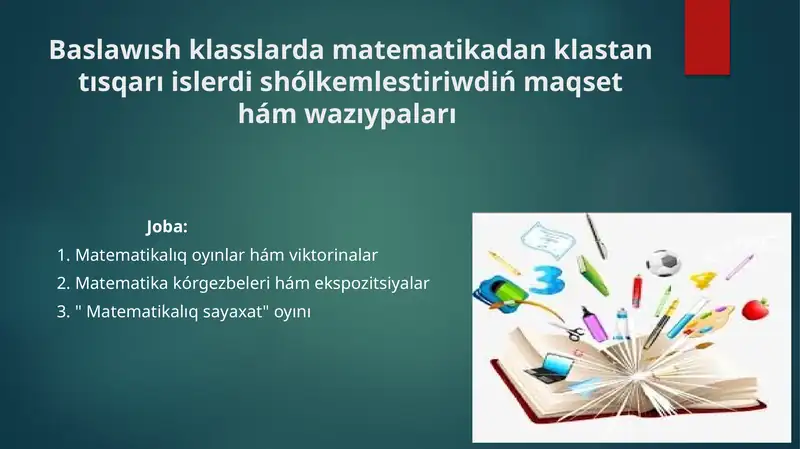 Baslawısh klasslarda matematikadan klastan tısqarı islerdi shólkemlestiriwdiń maqset hám wazıypaları

Joba:
1. Matematikalıq oyınlar hám viktorinalar
2. Matematika kórgezbeleri hám ekspozitsiyalar
3. " Matematikalıq sayaxat" oyını